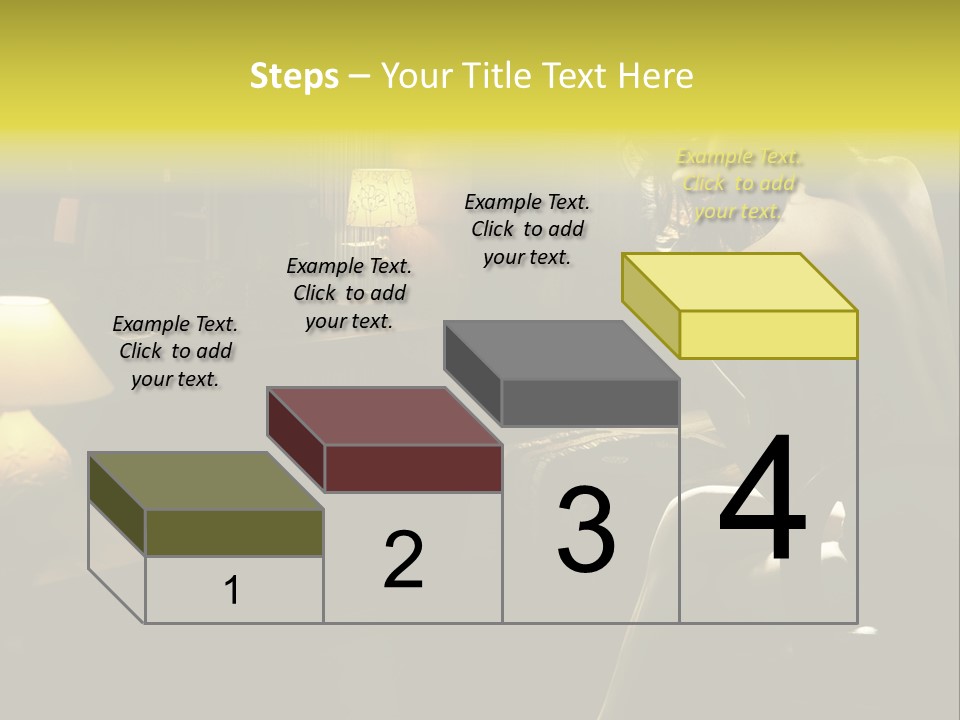 Steps – Your Title Text Here

Example Text. Click to add your text.

Example Text. Click to add your text.

Example Text. Click to add your text.

Example Text. Click to add your text.

1

2

3

4